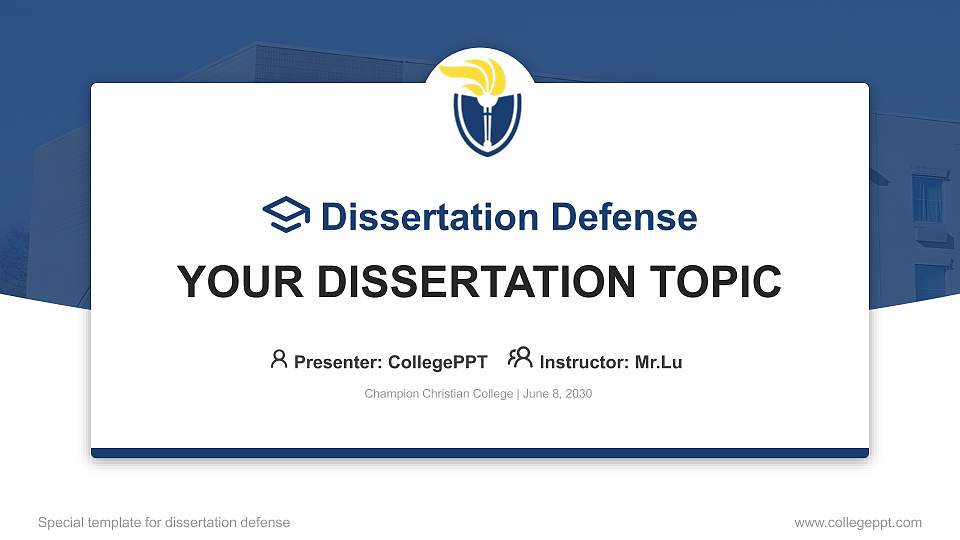 Dissertation Defense

YOUR DISSERTATION TOPIC

Presenter: CollegePPT Instructor: Mr.Lu

Champion Christian College | June 8, 2030

Special template for dissertation defense

www.collegeppt.com